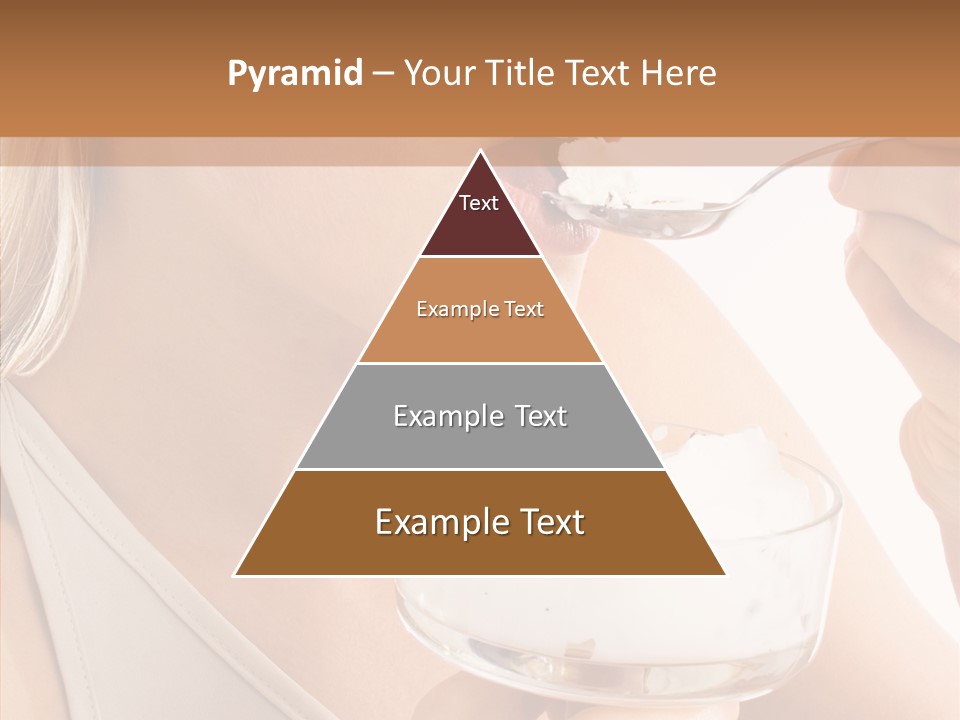 Pyramid – Your Title Text Here

Text

Example Text

Example Text

Example Text